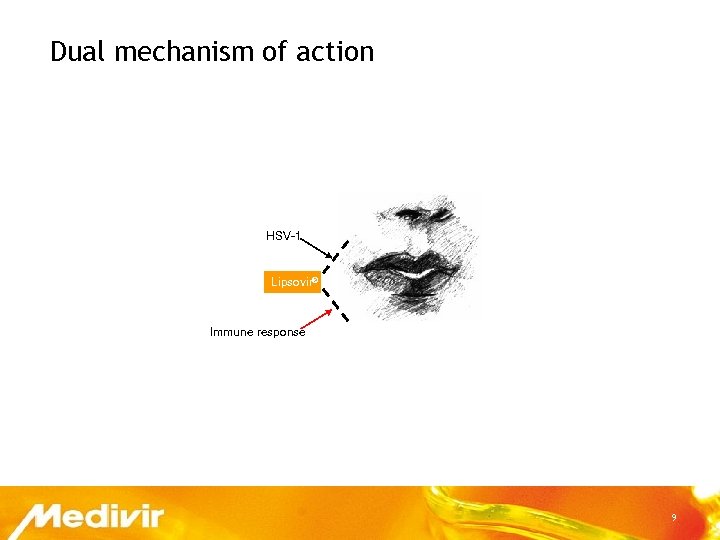 Dual mechanism of action

HSV-1

Lipsovir®

Immune response

Medivir

9